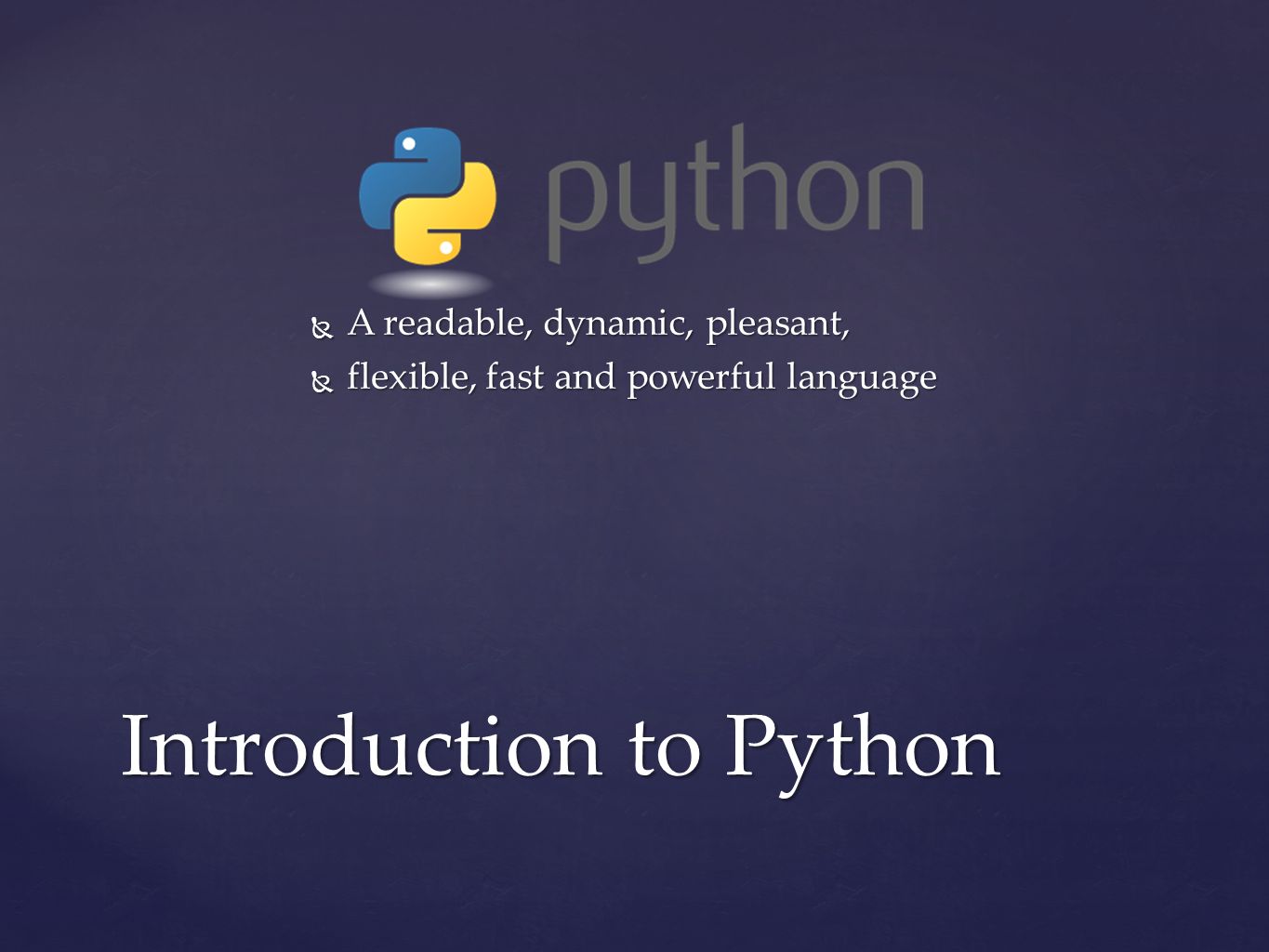 python

A readable, dynamic, pleasant,
flexible, fast and powerful language

Introduction to Python